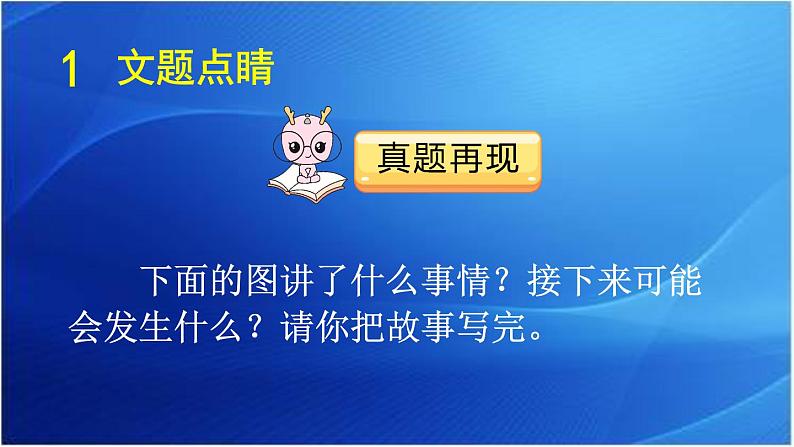 1 文题点睛

真题再现

下面的图讲了什么事情？接下来可能会发生什么？请你把故事写完。